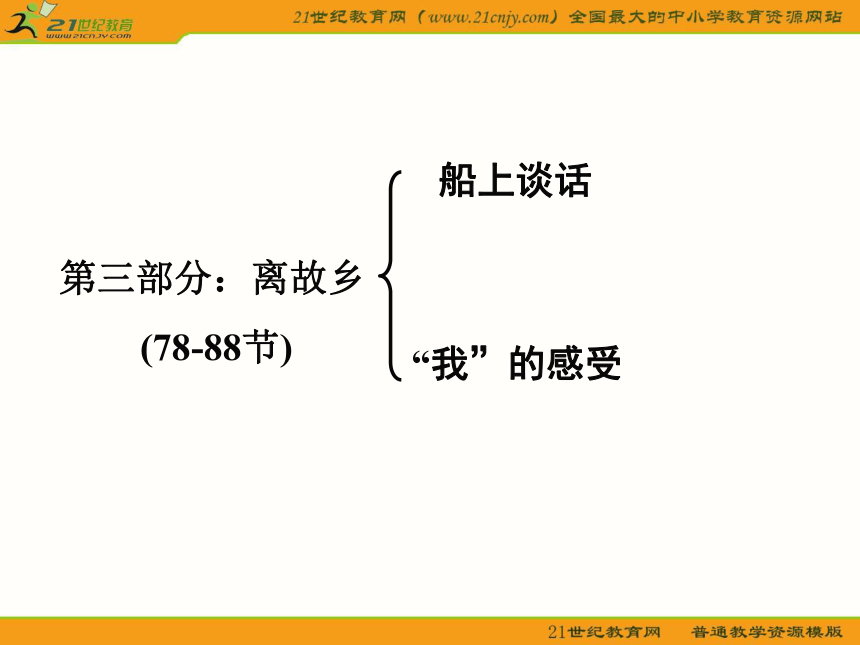 21世纪教育
www.21cnjy.com

21世纪教育网（www.21cnjy.com）全国最大的中小学教育资源网站

第三部分：离故乡
(78-88节)

船上谈话

“我”的感受

21世纪教育网　普通教学资源模版